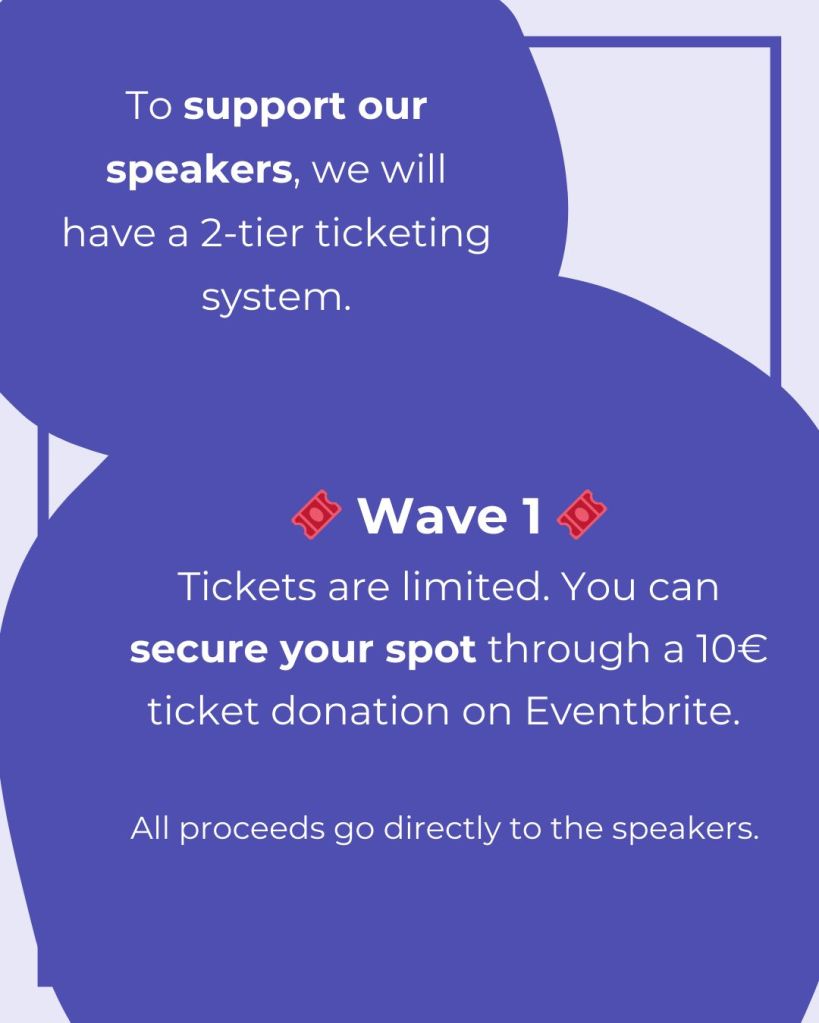 To support our speakers, we will have a 2-tier ticketing system.

🎟️ Wave 1 🎟️
Tickets are limited. You can secure your spot through a 10€ ticket donation on Eventbrite.

All proceeds go directly to the speakers.